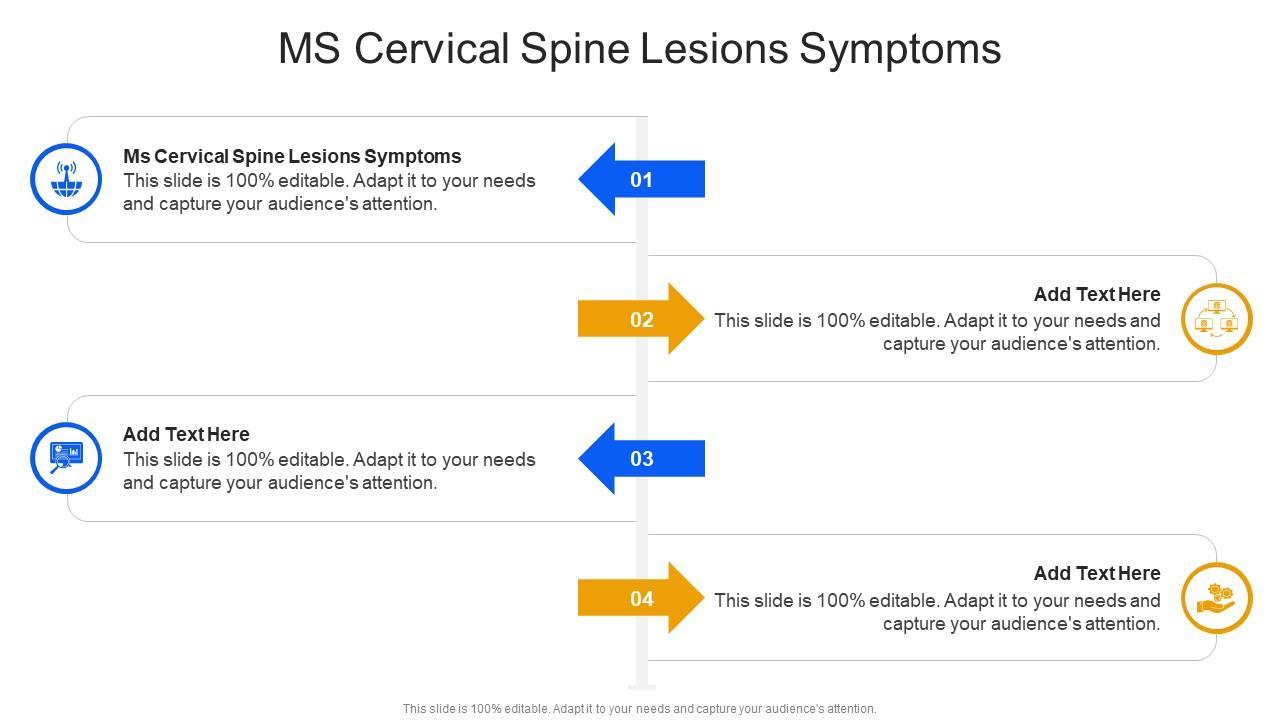 MS Cervical Spine Lesions Symptoms

Ms Cervical Spine Lesions Symptoms
This slide is 100% editable. Adapt it to your needs and capture your audience's attention.

01

02

Add Text Here
This slide is 100% editable. Adapt it to your needs and capture your audience's attention.

Add Text Here
This slide is 100% editable. Adapt it to your needs and capture your audience's attention.

03

04

Add Text Here
This slide is 100% editable. Adapt it to your needs and capture your audience's attention.

This slide is 100% editable. Adapt it to your needs and capture your audience's attention.